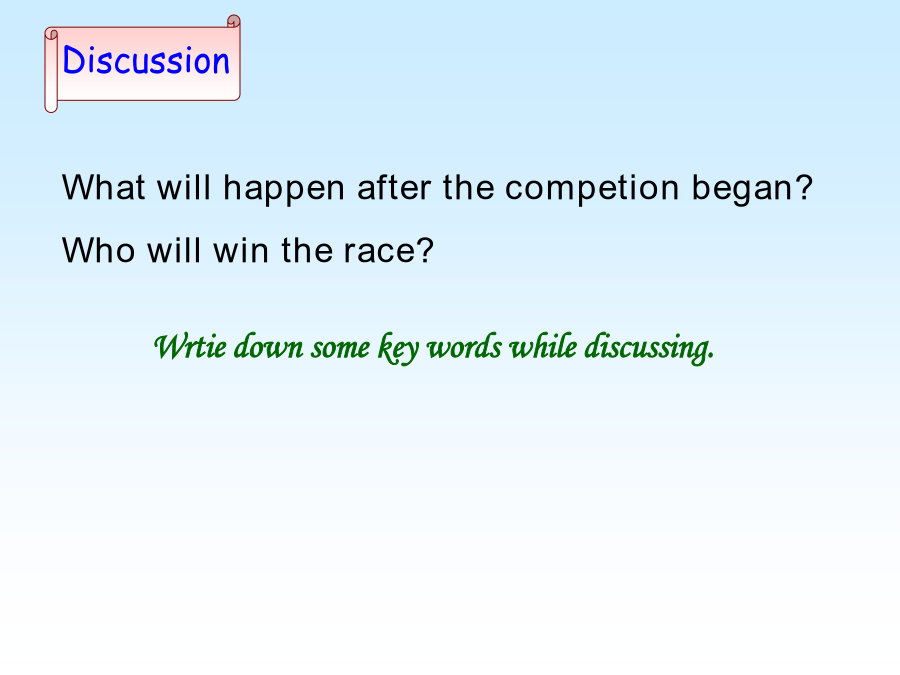 Discussion

What will happen after the competion began?

Who will win the race?

Wrtie down some key words while discussing.